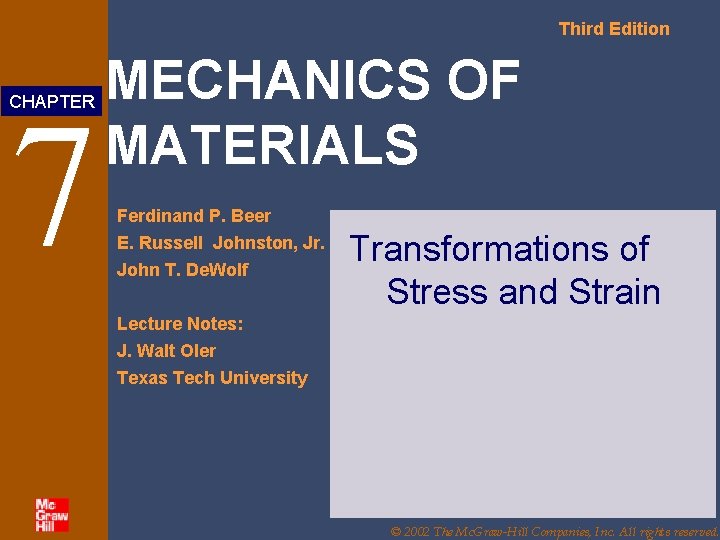 Third Edition

CHAPTER

7

MECHANICS OF MATERIALS

Ferdinand P. Beer
E. Russell Johnston, Jr.
John T. DeWolf

Lecture Notes:
J. Walt Oler
Texas Tech University

Transformations of Stress and Strain

Mc Graw Hill

© 2002 The McGraw-Hill Companies, Inc. All rights reserved.